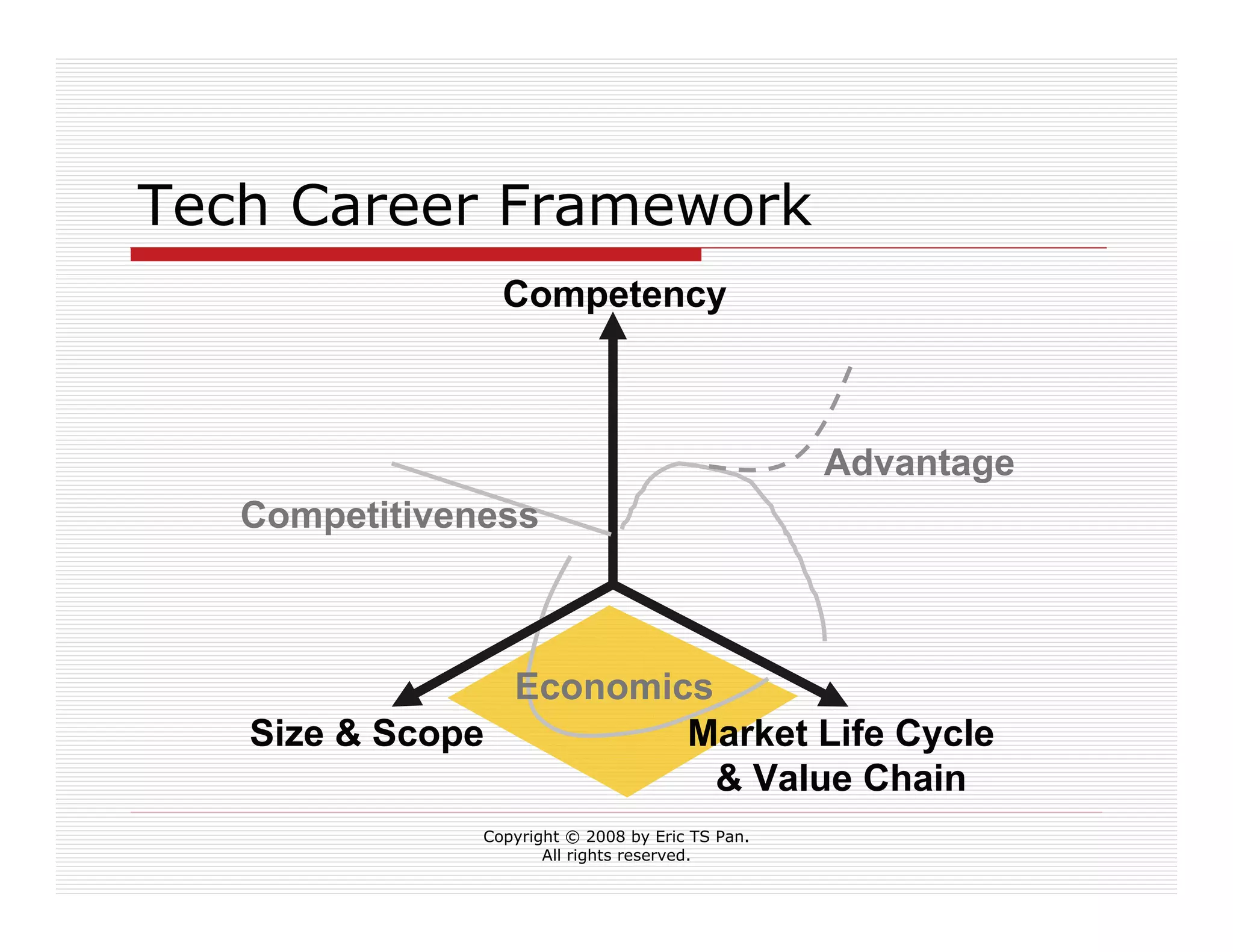 Tech Career Framework

Competency

Advantage

Competitiveness

Economics

Size & Scope

Market Life Cycle & Value Chain

Copyright © 2008 by Eric TS Pan. All rights reserved.